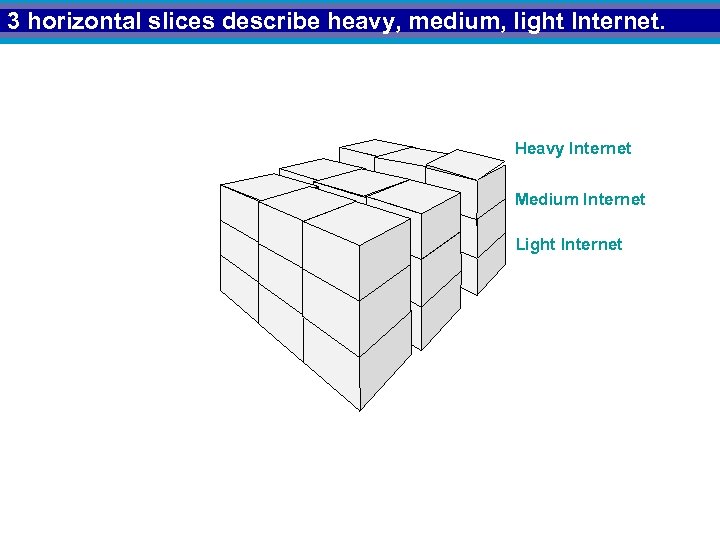 3 horizontal slices describe heavy, medium, light Internet.

Heavy Internet

Medium Internet

Light Internet